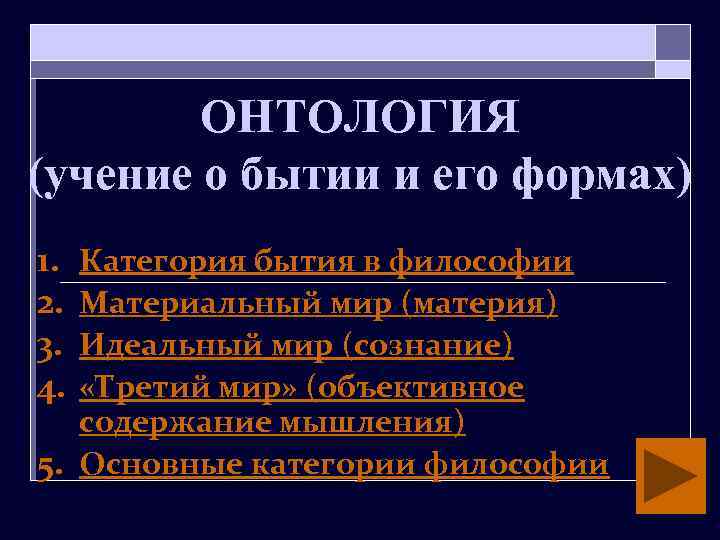 ОНТОЛОГИЯ
(учение о бытии и его формах)

1. Категория бытия в философии
2. Материальный мир (материя)
3. Идеальный мир (сознание)
4. «Третий мир» (объективное содержание мышления)
5. Основные категории философии